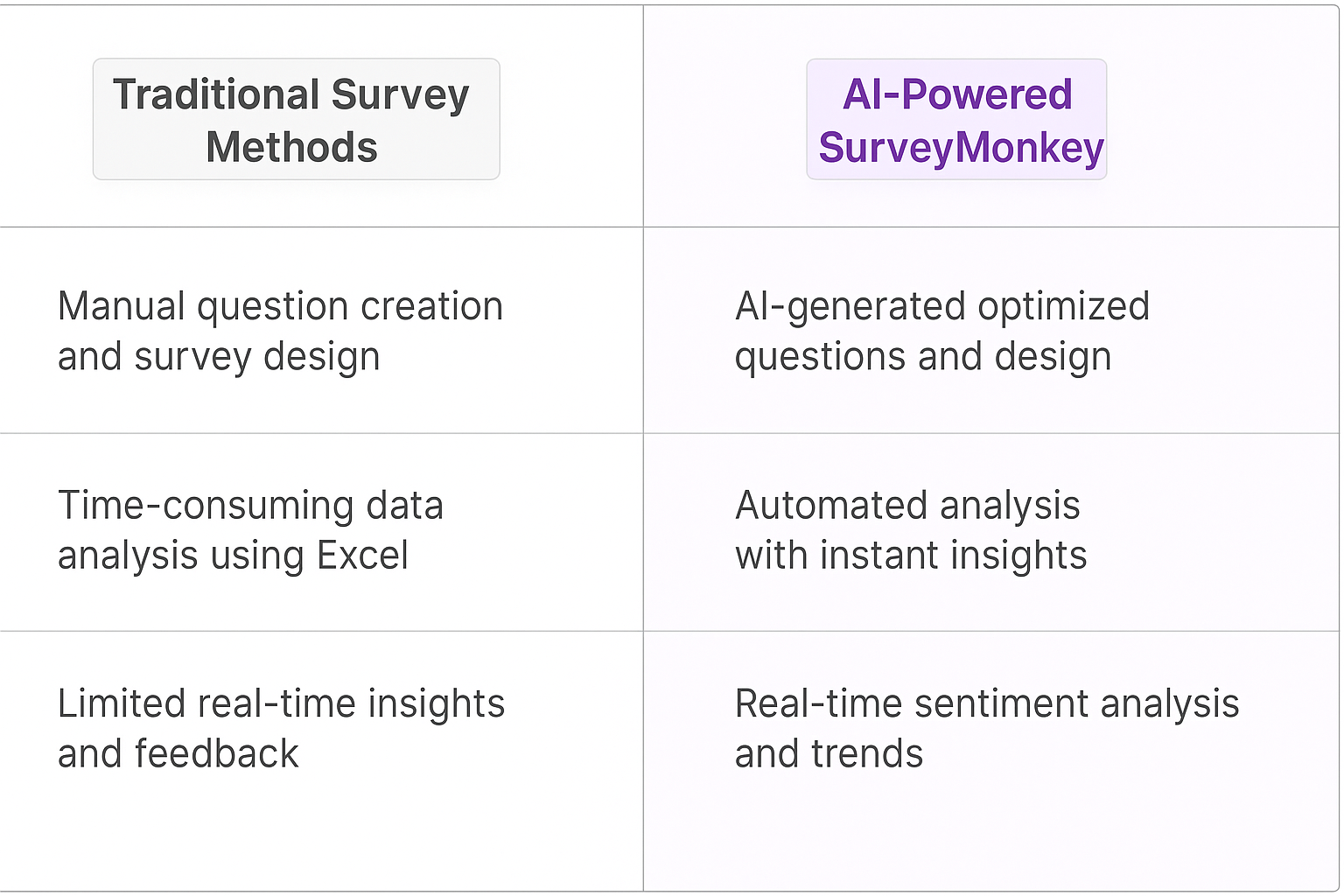 | Traditional Survey Methods | AI-Powered SurveyMonkey |
|---|---|
| Manual question creation and survey design | AI-generated optimized questions and design |
| Time-consuming data analysis using Excel | Automated analysis with instant insights |
| Limited real-time insights and feedback | Real-time sentiment analysis and trends |